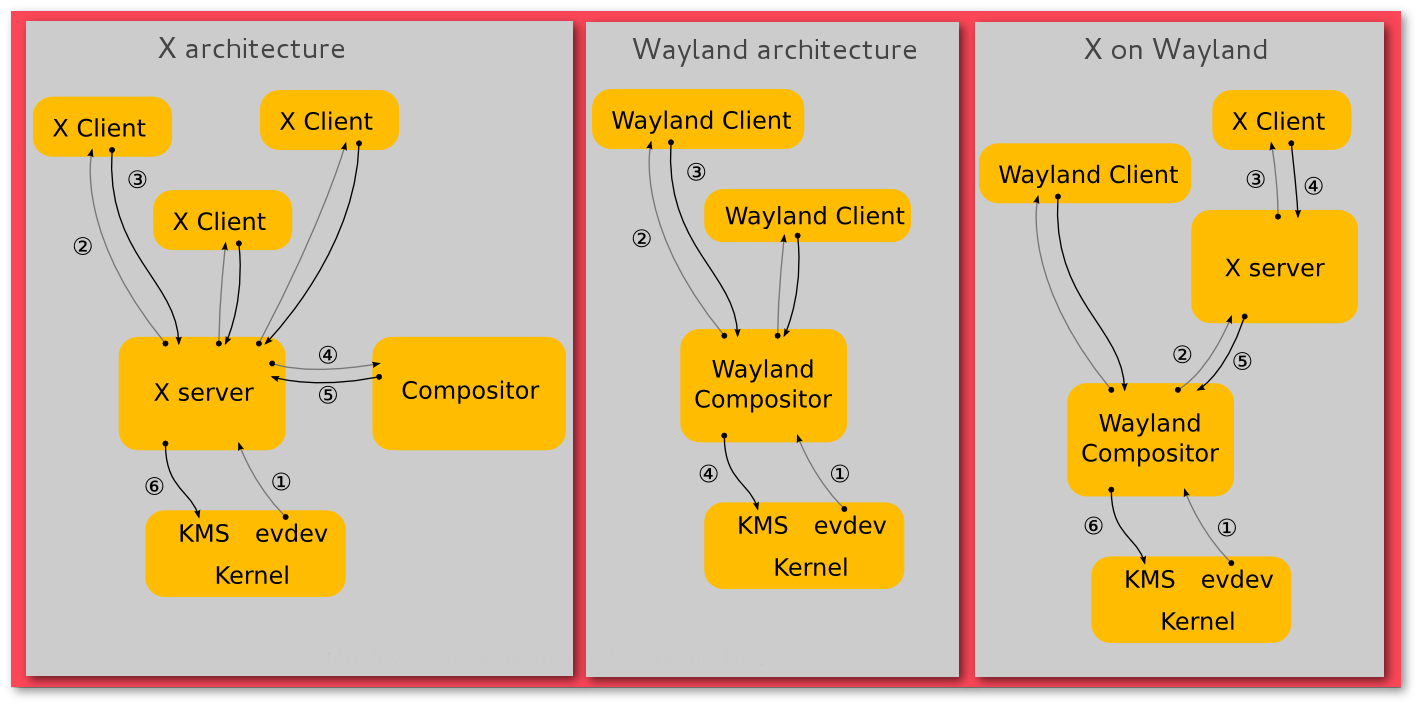 X architecture

X Client
X Client
X Client
③
②
X server
④
⑤
Compositor
⑥
①
KMS evdev
Kernel

Wayland architecture

Wayland Client
③
Wayland Client
②
Wayland Compositor
④
①
KMS evdev
Kernel

X on Wayland

X Client
Wayland Client
③
④
X server
②
⑤
Wayland Compositor
⑥
①
KMS evdev
Kernel